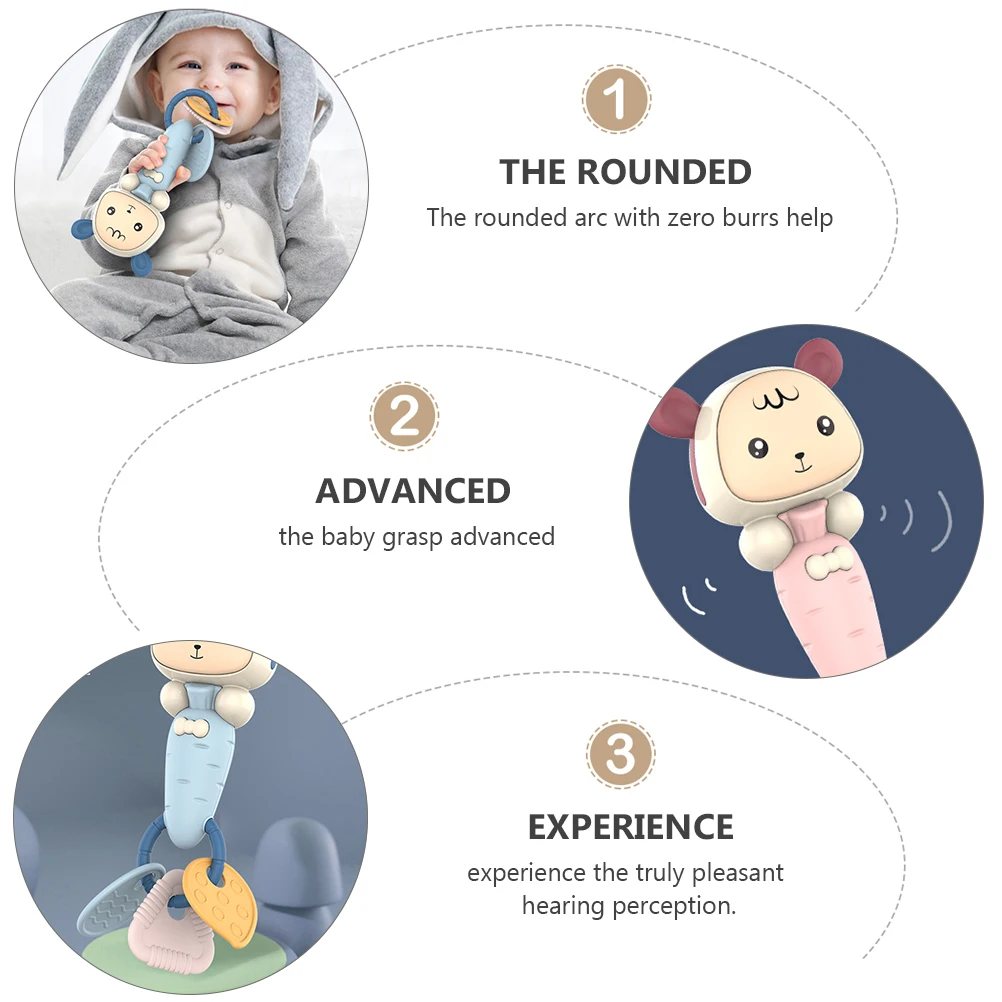 1

THE ROUNDED

The rounded arc with zero burrs help

2

ADVANCED

the baby grasp advanced

3

EXPERIENCE

experience the truly pleasant hearing perception.